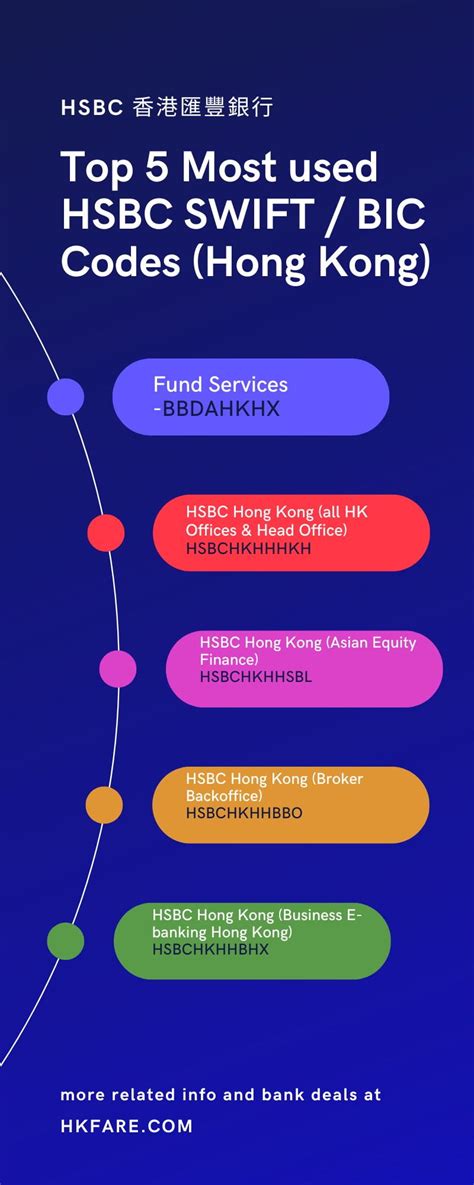 HSBC 香港匯豐銀行

Top 5 Most used HSBC SWIFT / BIC Codes (Hong Kong)

Fund Services
-BBDAHKHX

HSBC Hong Kong (all HK Offices & Head Office)
HSBCHKHHHKH

HSBC Hong Kong (Asian Equity Finance)
HSBCHKHHSBL

HSBC Hong Kong (Broker Backoffice)
HSBCHKHHBBO

HSBC Hong Kong (Business E-banking Hong Kong)
HSBCHKHHBHX

more related info and bank deals at

HKFARE.COM